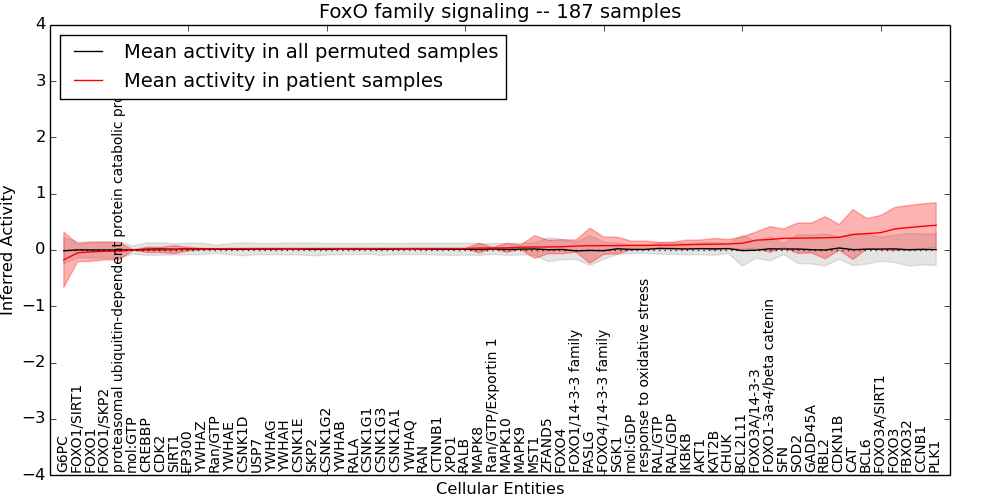 FoxO family signaling -- 187 samples

Mean activity in all permuted samples
Mean activity in patient samples

Inferred Activity

4
3
2
1
0
−1
−2
−3
−4

G6PC
FOXO1/SIRT1
FOXO1
FOXO1/SKP2
proteasomal ubiquitin-dependent protein catabolic pr
mol:GTP
CREBBP
CDK2
SIRT1
EP300
YWHAZ
Ran/GTP
YWHAE
CSNK1D
USP7
YWHAG
YWHAH
CSNK1E
SKP2
CSNK1G2
YWHAB
RALA
CSNK1G1
CSNK1G3
CSNK1A1
YWHAQ
RAN
CTNNB1
XPO1
RALB
MAPK8
Ran/GTP/Exportin 1
MAPK10
MAPK9
MST1
ZFAND5
FOXO4
FOXO1/14-3-3 family
FASLG
FOXO4/14-3-3 family
SGK1
mol:GDP
response to oxidative stress
RAL/GTP
RAL/GDP
IKBKB
AKT1
KAT2B
CHUK
BCL2L11
FOXO3A/14-3-3
FOXO1-3a-4/beta catenin
SFN
SOD2
GADD45A
RBL2
CDKN1B
CAT
BCL6
FOXO3A/SIRT1
FOXO3
FBXO32
CCNB1
PLK1

Cellular Entities